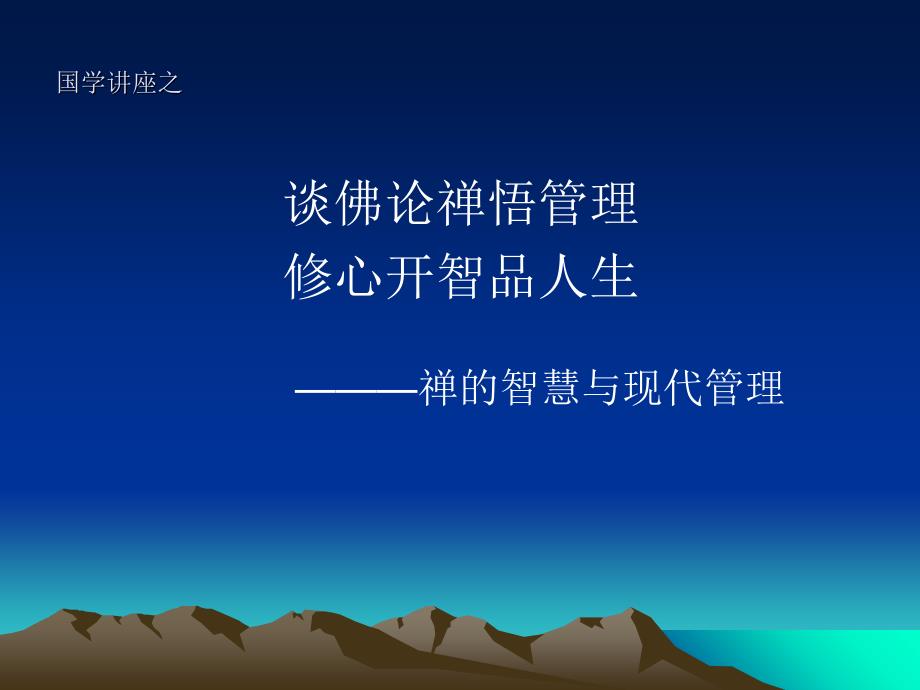 国学讲座之

谈佛论禅悟管理
修心开智品人生

———禅的智慧与现代管理